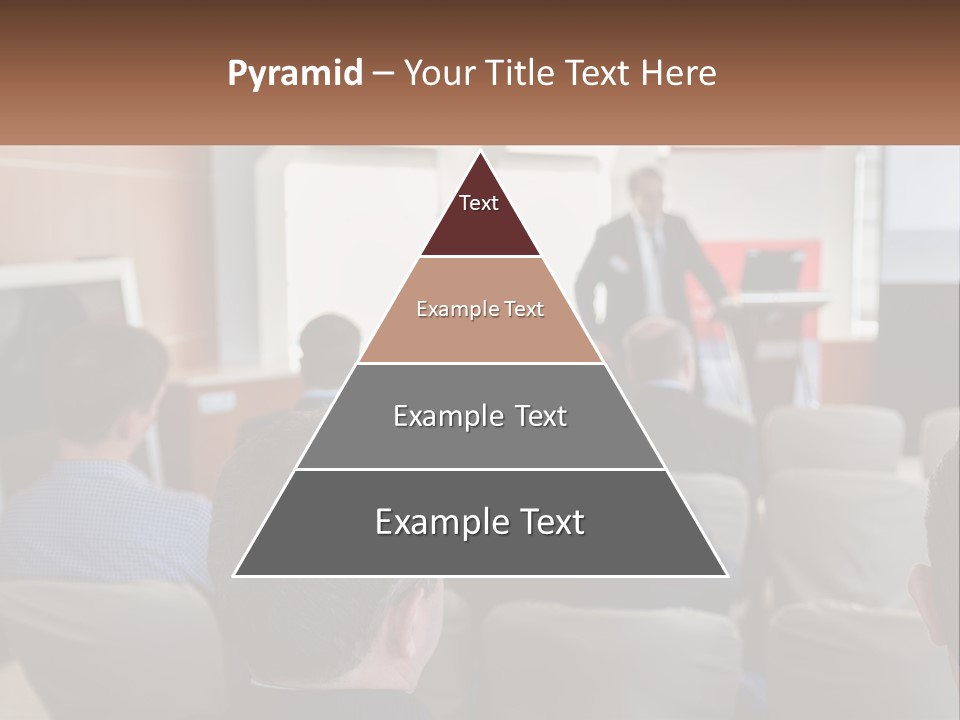 Pyramid – Your Title Text Here

Text

Example Text

Example Text

Example Text